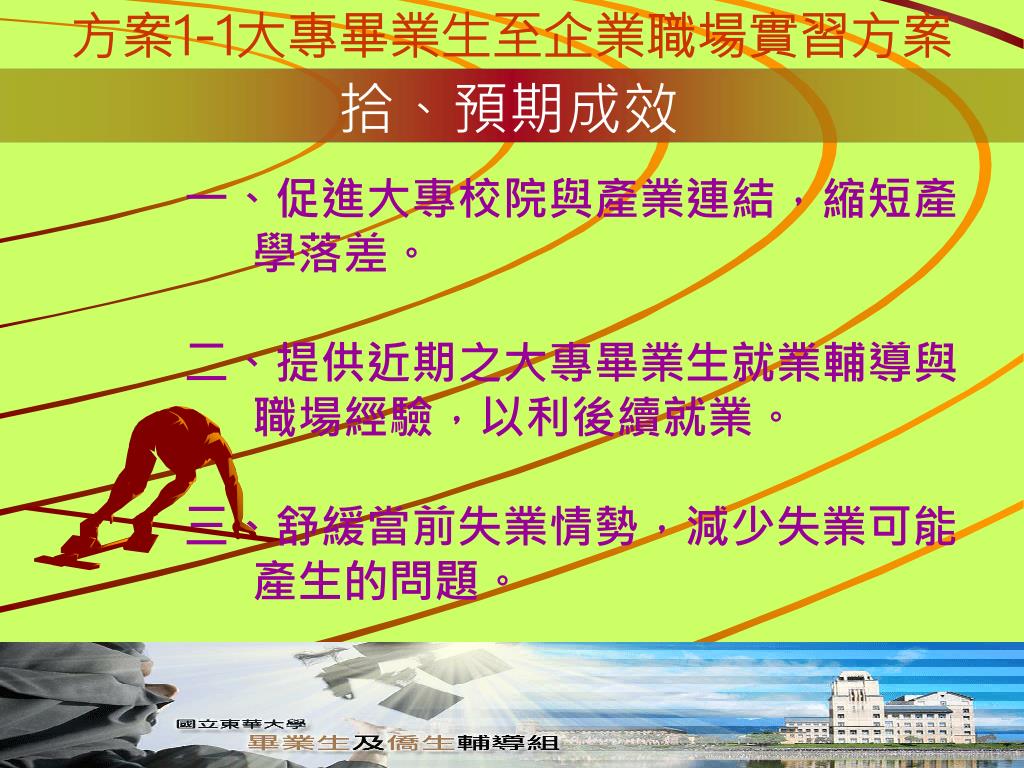 方案1-1大專畢業生至企業職場實習方案

拾、預期成效

一、促進大專校院與產業連結，縮短產學落差。

二、提供近期之大專畢業生就業輔導與職場經驗，以利後續就業。

三、舒緩當前失業情勢，減少失業可能產生的問題。

國立東華大學
畢業生及僑生輔導組